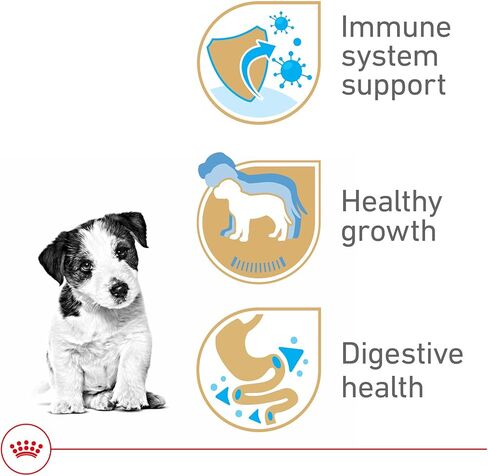 Immune system support

Healthy growth

Digestive health